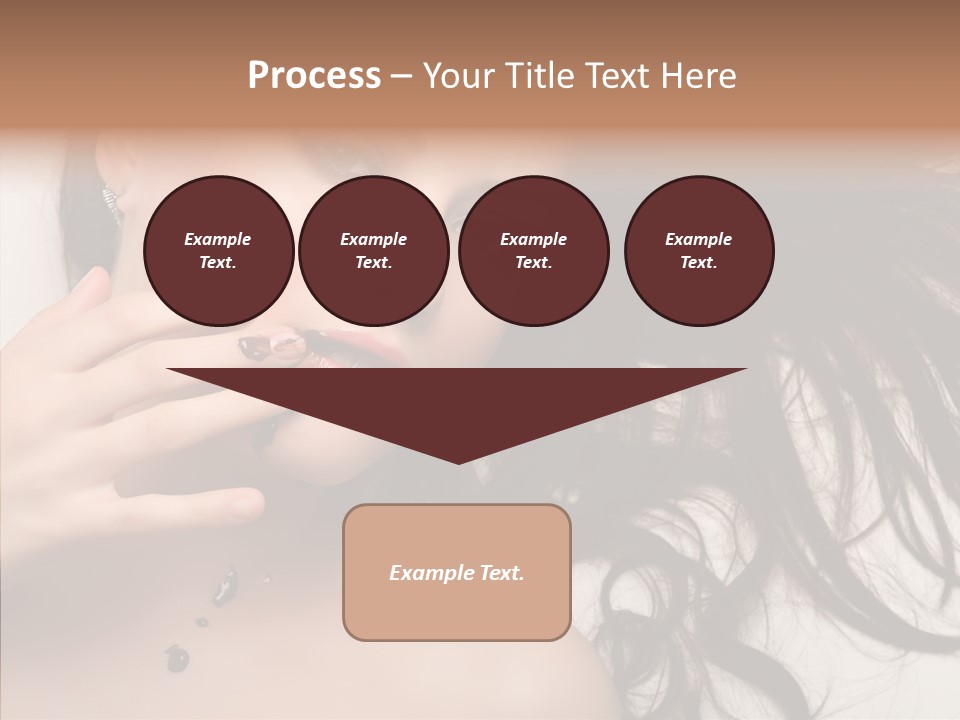 Process – Your Title Text Here

Example Text.

Example Text.

Example Text.

Example Text.

Example Text.